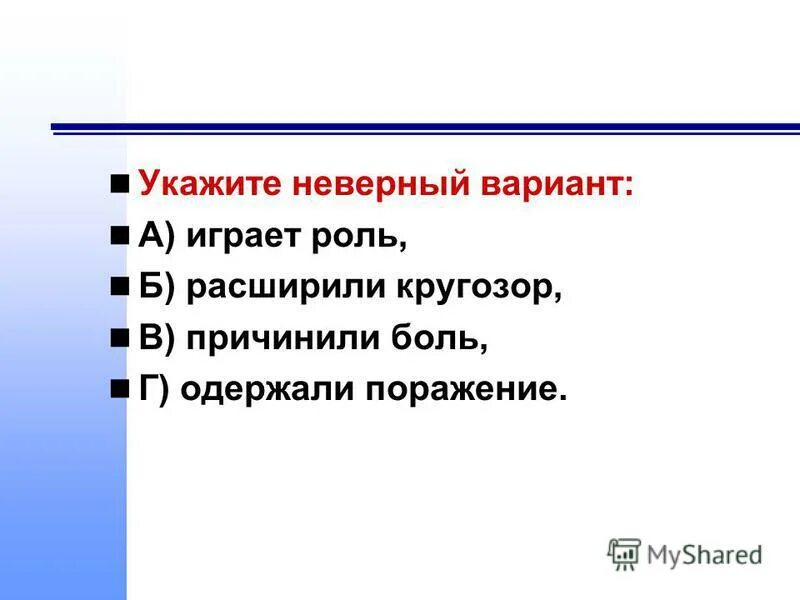 Укажите неверный вариант:
А) играет роль,
Б) расширили кругозор,
В) причинили боль,
Г) одержали поражение.

MyShared